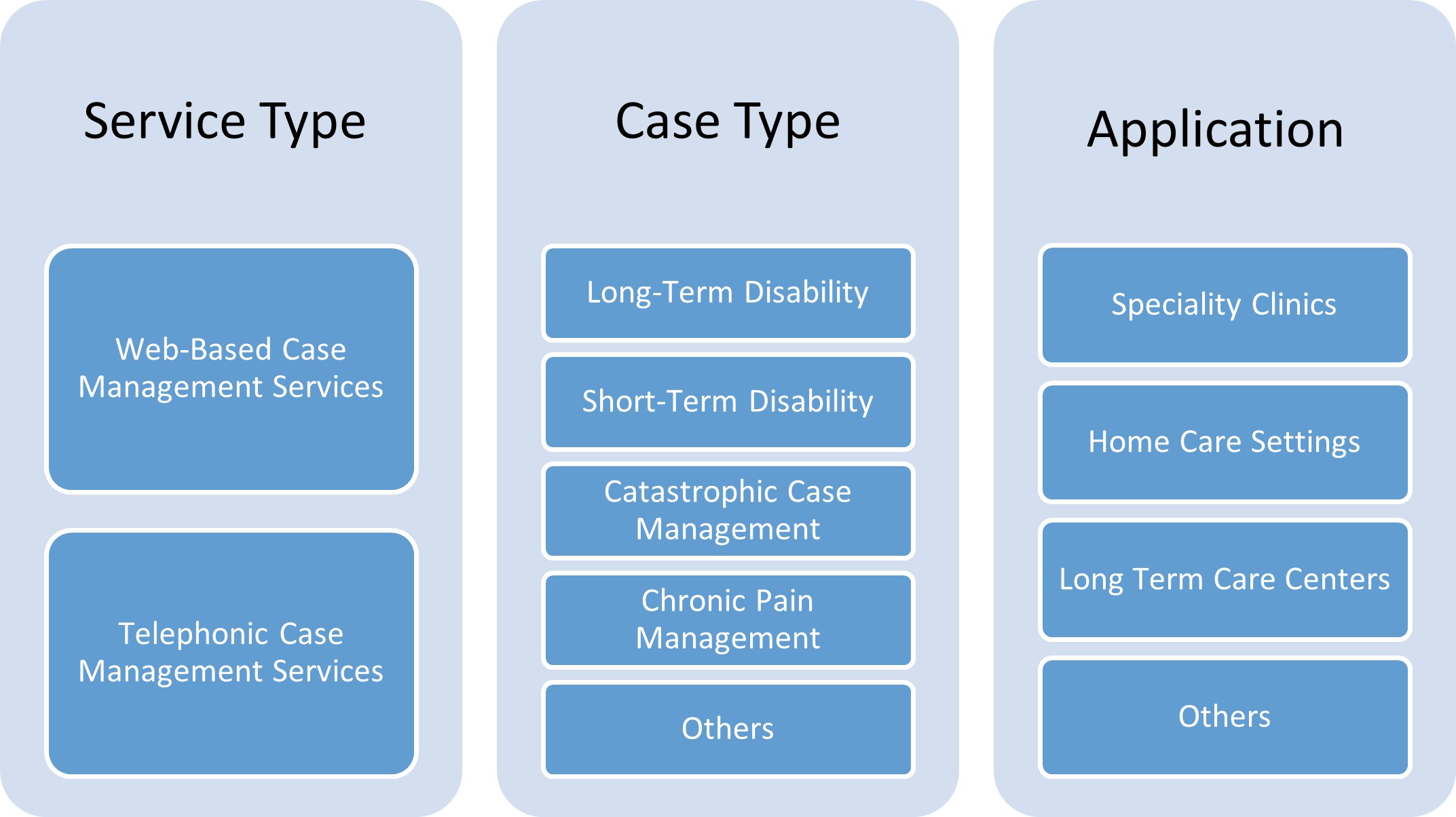 Service Type

Web-Based Case Management Services

Telephonic Case Management Services

Case Type

Long-Term Disability

Short-Term Disability

Catastrophic Case Management

Chronic Pain Management

Others

Application

Speciality Clinics

Home Care Settings

Long Term Care Centers

Others